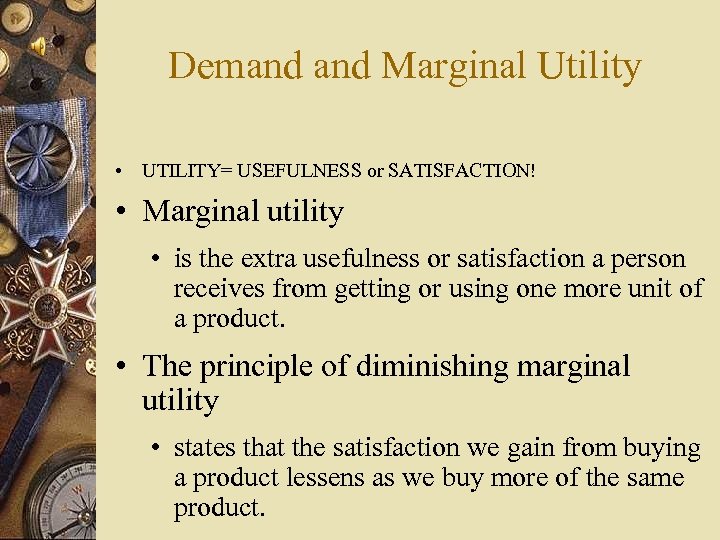 Demand and Marginal Utility

• UTILITY= USEFULNESS or SATISFACTION!

• Marginal utility

• is the extra usefulness or satisfaction a person receives from getting or using one more unit of a product.

• The principle of diminishing marginal utility

• states that the satisfaction we gain from buying a product lessens as we buy more of the same product.